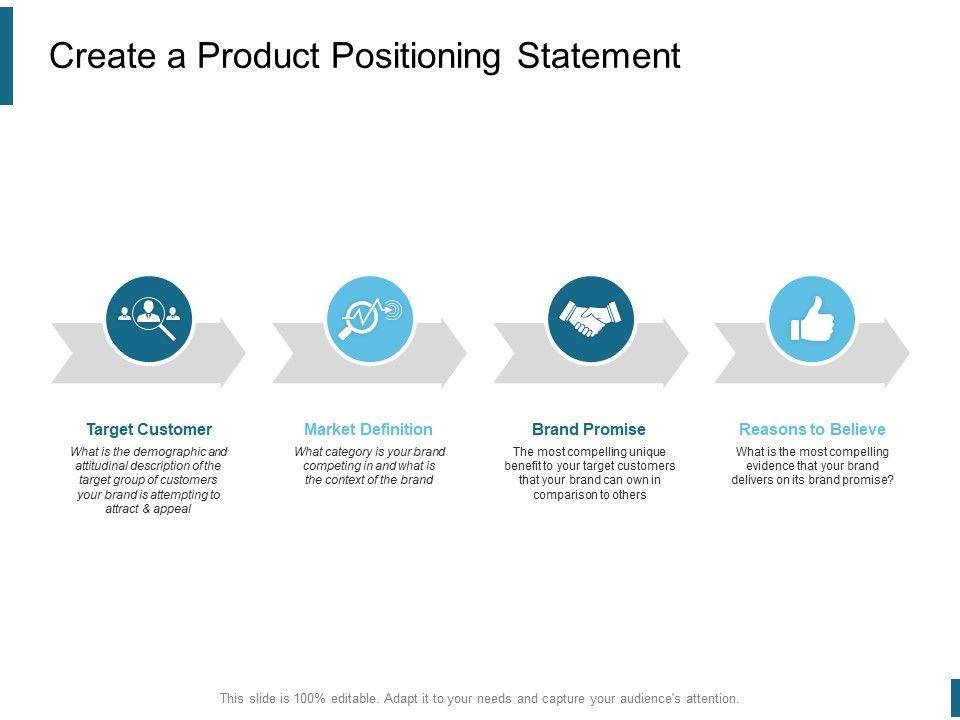 Create a Product Positioning Statement

Target Customer
What is the demographic and attitudinal description of the target group of customers your brand is attempting to attract & appeal

Market Definition
What category is your brand competing in and what is the context of the brand

Brand Promise
The most compelling unique benefit to your target customers that your brand can own in comparison to others

Reasons to Believe
What is the most compelling evidence that your brand delivers on its brand promise?

This slide is 100% editable. Adapt it to your needs and capture your audience's attention.